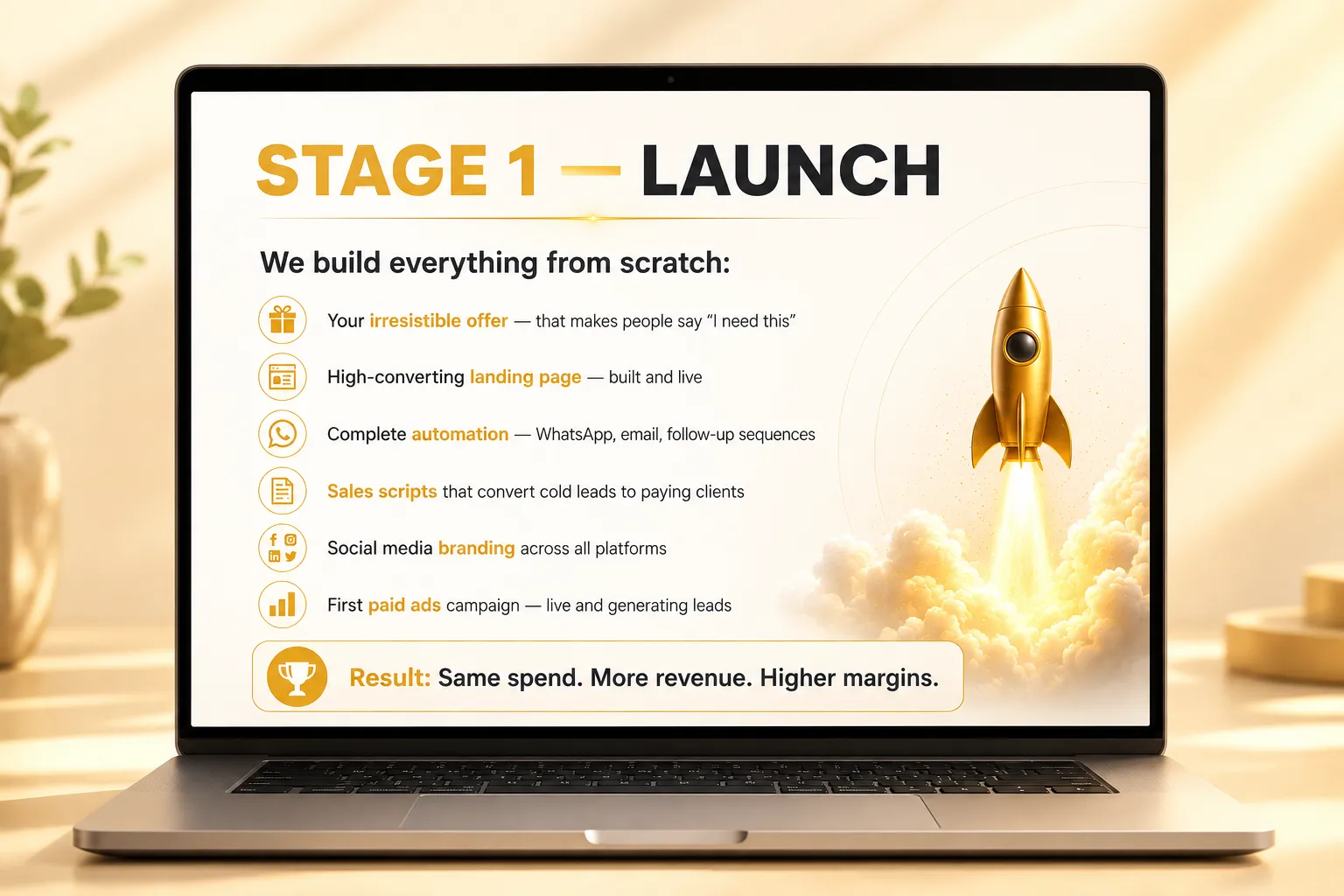 STAGE 1 — LAUNCH

We build everything from scratch:

Your irresistible offer — that makes people say "I need this"

High-converting landing page — built and live

Complete automation — WhatsApp, email, follow-up sequences

Sales scripts that convert cold leads to paying clients

Social media branding across all platforms

First paid ads campaign — live and generating leads

Result: Same spend. More revenue. Higher margins.